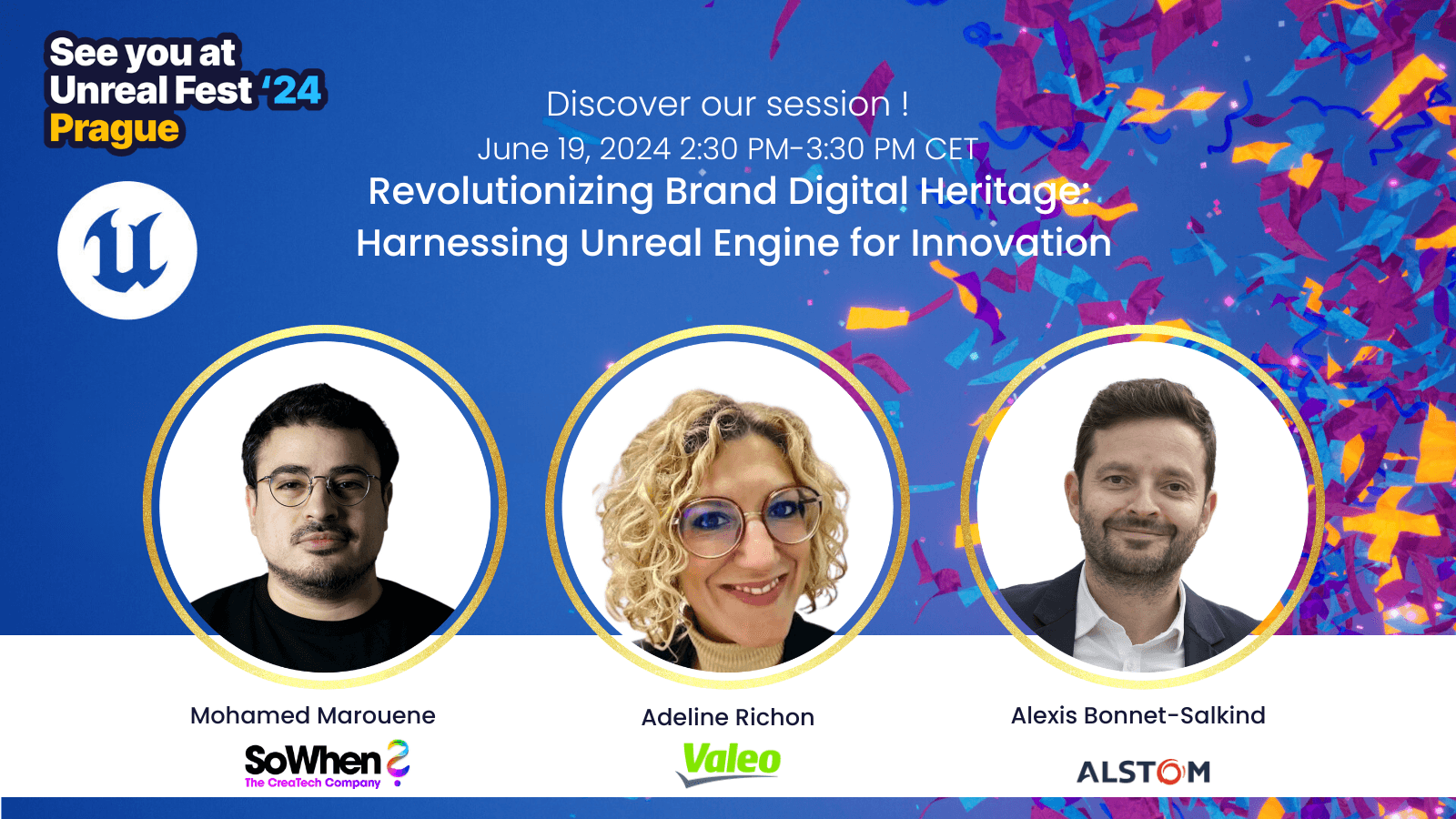 See you at
Unreal Fest '24
Prague

Discover our session !
June 19, 2024 2:30 PM-3:30 PM CET
Revolutionizing Brand Digital Heritage: Harnessing Unreal Engine for Innovation

Mohamed Marouene
SoWhen?
The CreaTech Company

Adeline Richon
Valeo

Alexis Bonnet-Salkind
ALSTOM